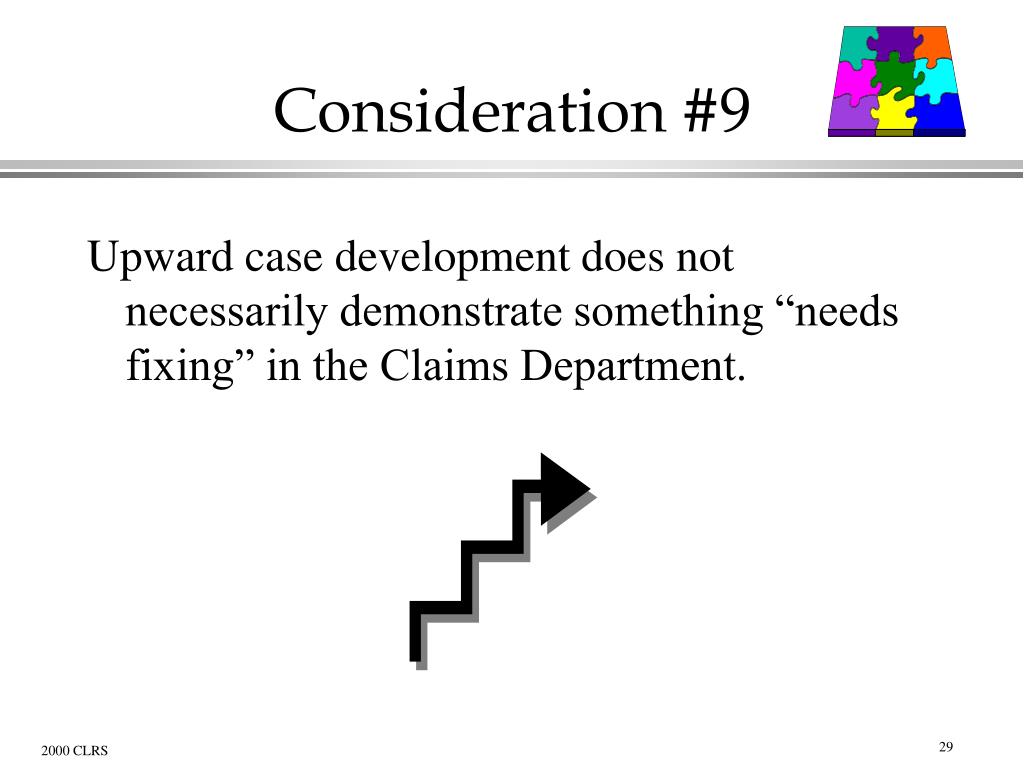 Consideration #9

Upward case development does not necessarily demonstrate something “needs fixing” in the Claims Department.

2000 CLRS

29